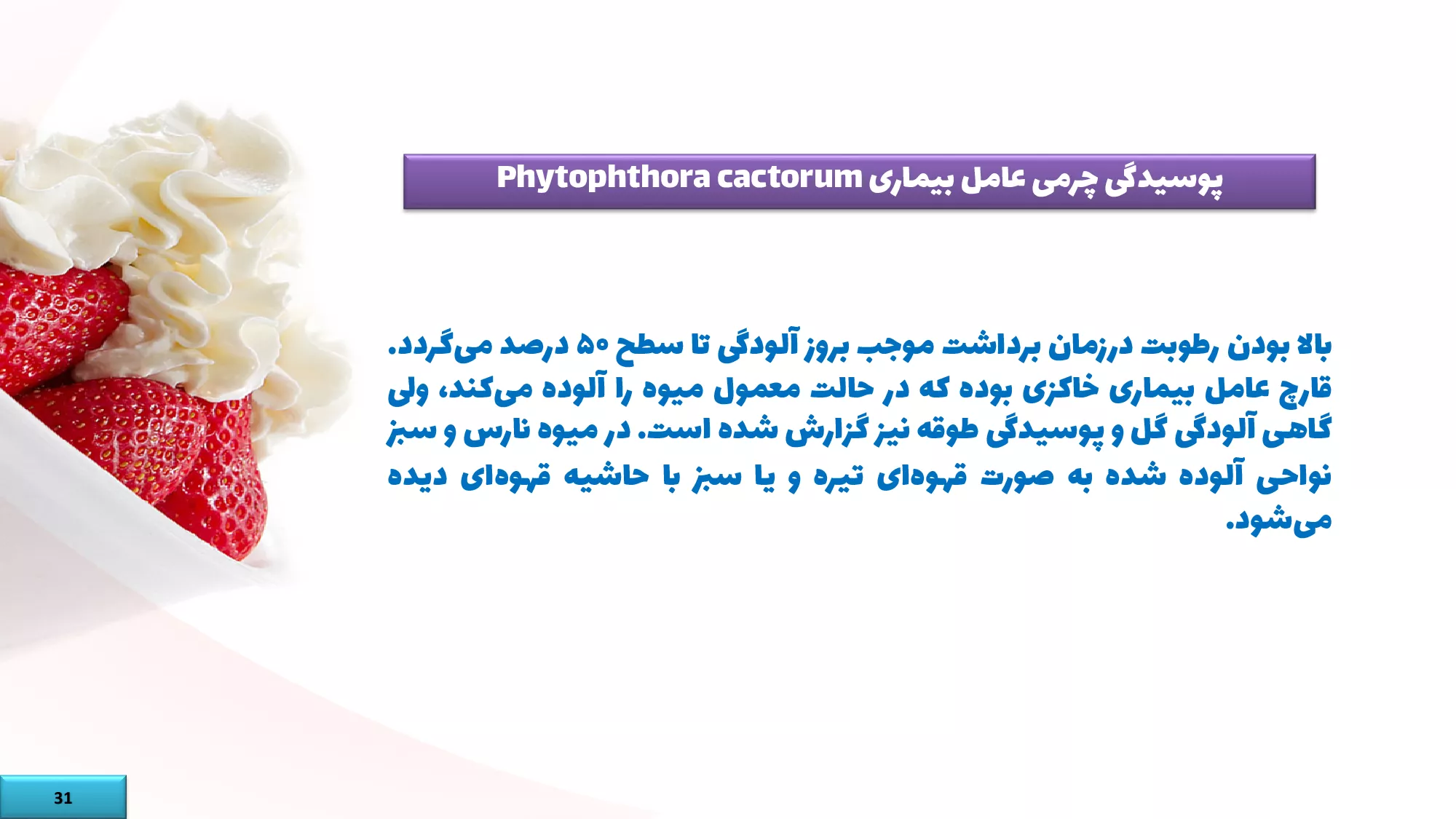 پوسیدگی چرمی عامل بیماری Phytophthora cactorum

بالا بودن رطوبت درزمان برداشت موجب بروز آلودگی تا سطح ۵۰ درصد می‌گردد. قارچ عامل بیماری خاکزی بوده که در حالت معمول میوه را آلوده می‌کند، ولی گاهی آلودگی گل و پوسیدگی طوقه نیز گزارش شده است. در میوه نارس و سبز نواحی آلوده شده به صورت قهوه‌ای تیره و یا سبز با حاشیه قهوه‌ای دیده می‌شود.

31